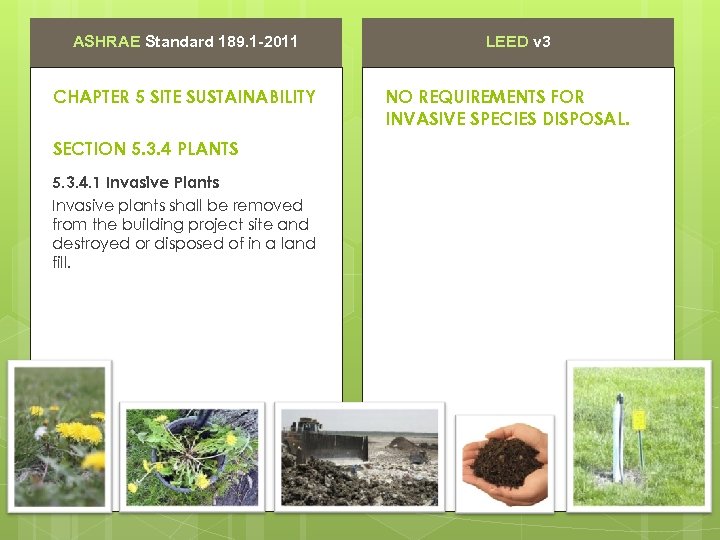 ASHRAE Standard 189.1-2011

CHAPTER 5 SITE SUSTAINABILITY

SECTION 5.3.4 PLANTS

5.3.4.1 Invasive Plants

Invasive plants shall be removed from the building project site and destroyed or disposed of in a land fill.

LEED v3

NO REQUIREMENTS FOR INVASIVE SPECIES DISPOSAL.